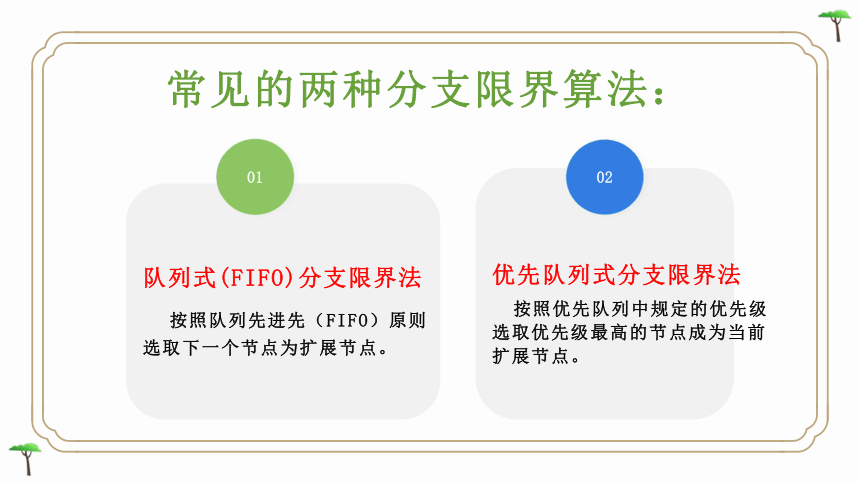 常见的两种分支限界算法：

01

队列式(FIFO)分支限界法

按照队列先进先（FIFO）原则选取下一个节点为扩展节点。

02

优先队列式分支限界法

按照优先队列中规定的优先级选取优先级最高的节点成为当前扩展节点。